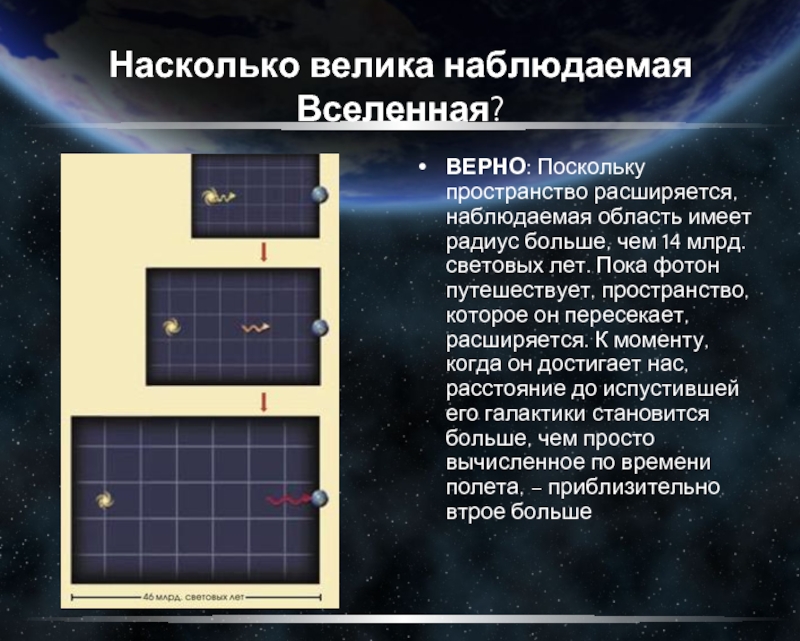 Насколько велика наблюдаемая Вселенная?

46 млрд. световых лет

• ВЕРНО: Поскольку пространство расширяется, наблюдаемая область имеет радиус больше, чем 14 млрд. световых лет. Пока фотон путешествует, пространство, которое он пересекает, расширяется. К моменту, когда он достигает нас, расстояние до испустившей его галактики становится больше, чем просто вычисленное по времени полета, – приблизительно втрое больше